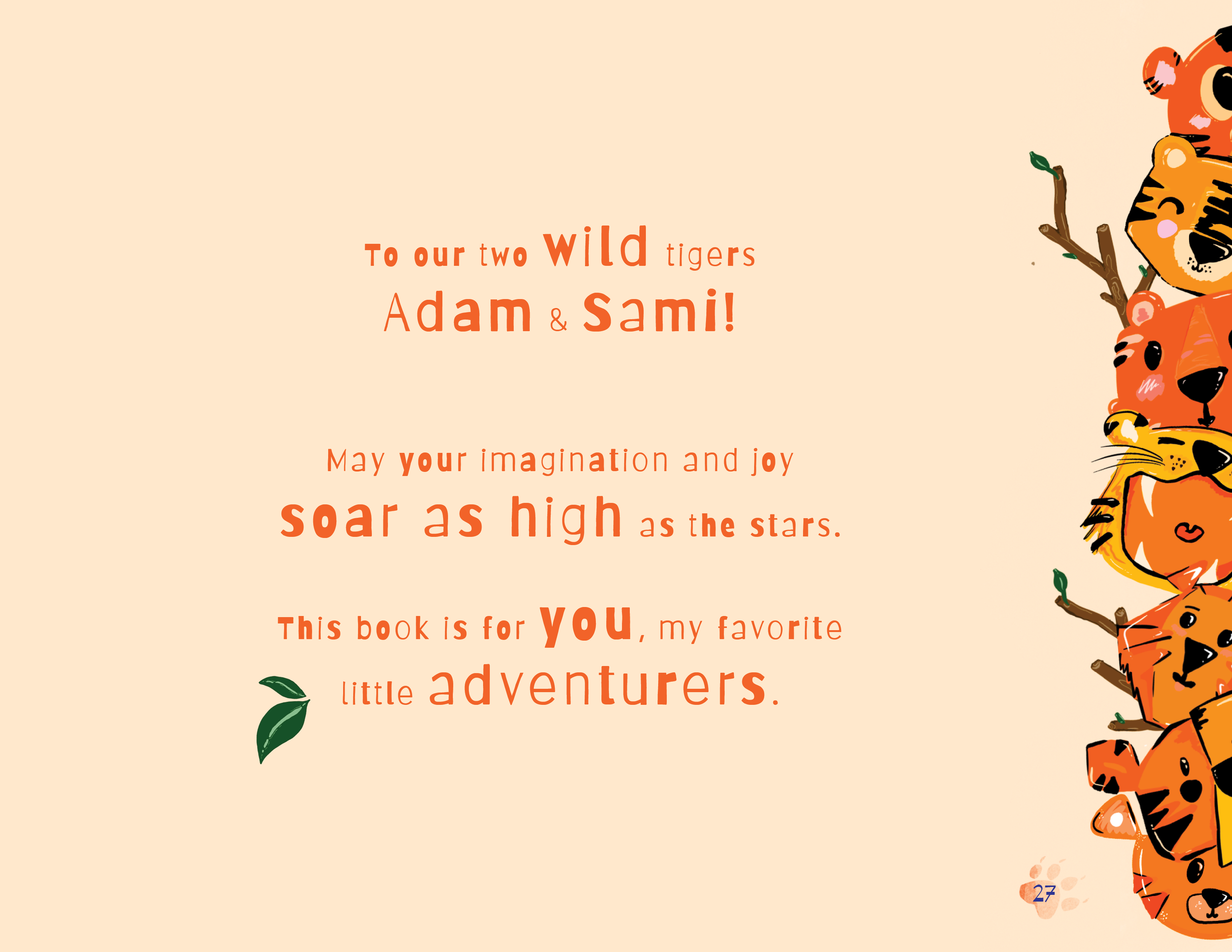 To our two wild tigers
Adam & Sami!

May your imagination and joy
soar as high as the stars.

This book is for you, my favorite
little adventurers.

27